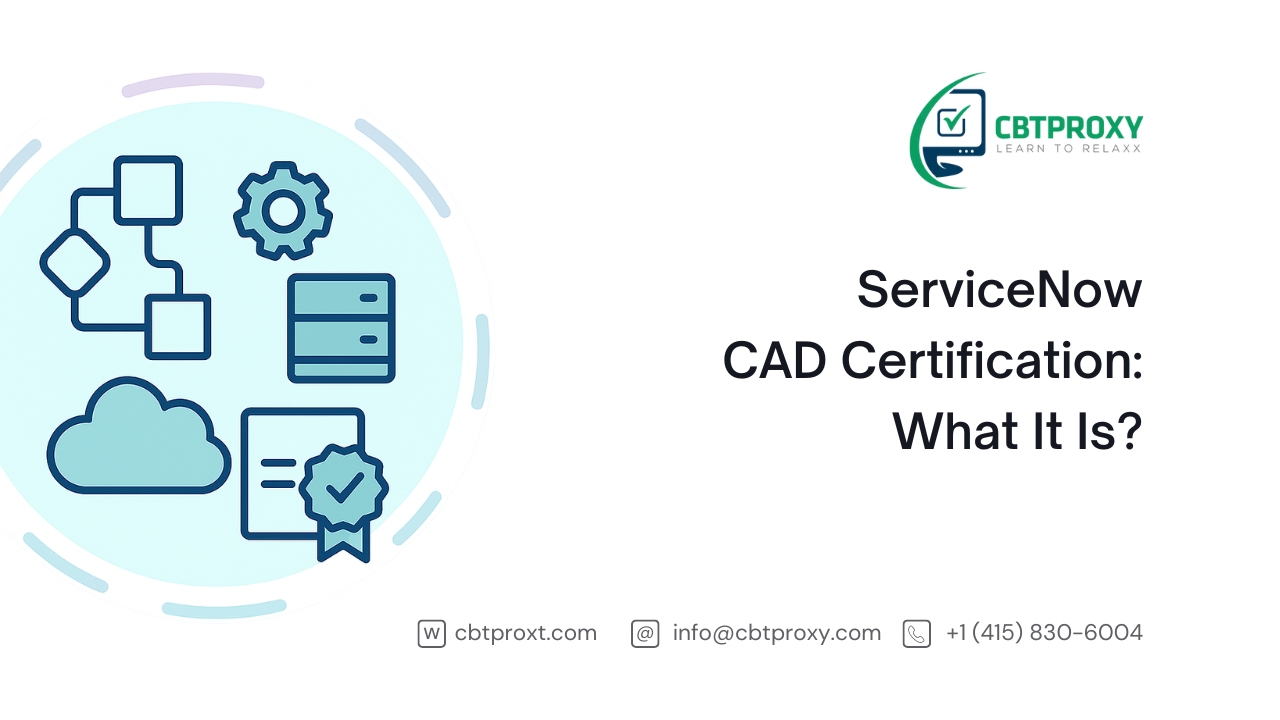 CBTPROXY
LEARN TO RELAXX

ServiceNow CAD Certification: What It Is?

W cbtproxt.com @ info@cbtproxy.com +1 (415) 830-6004